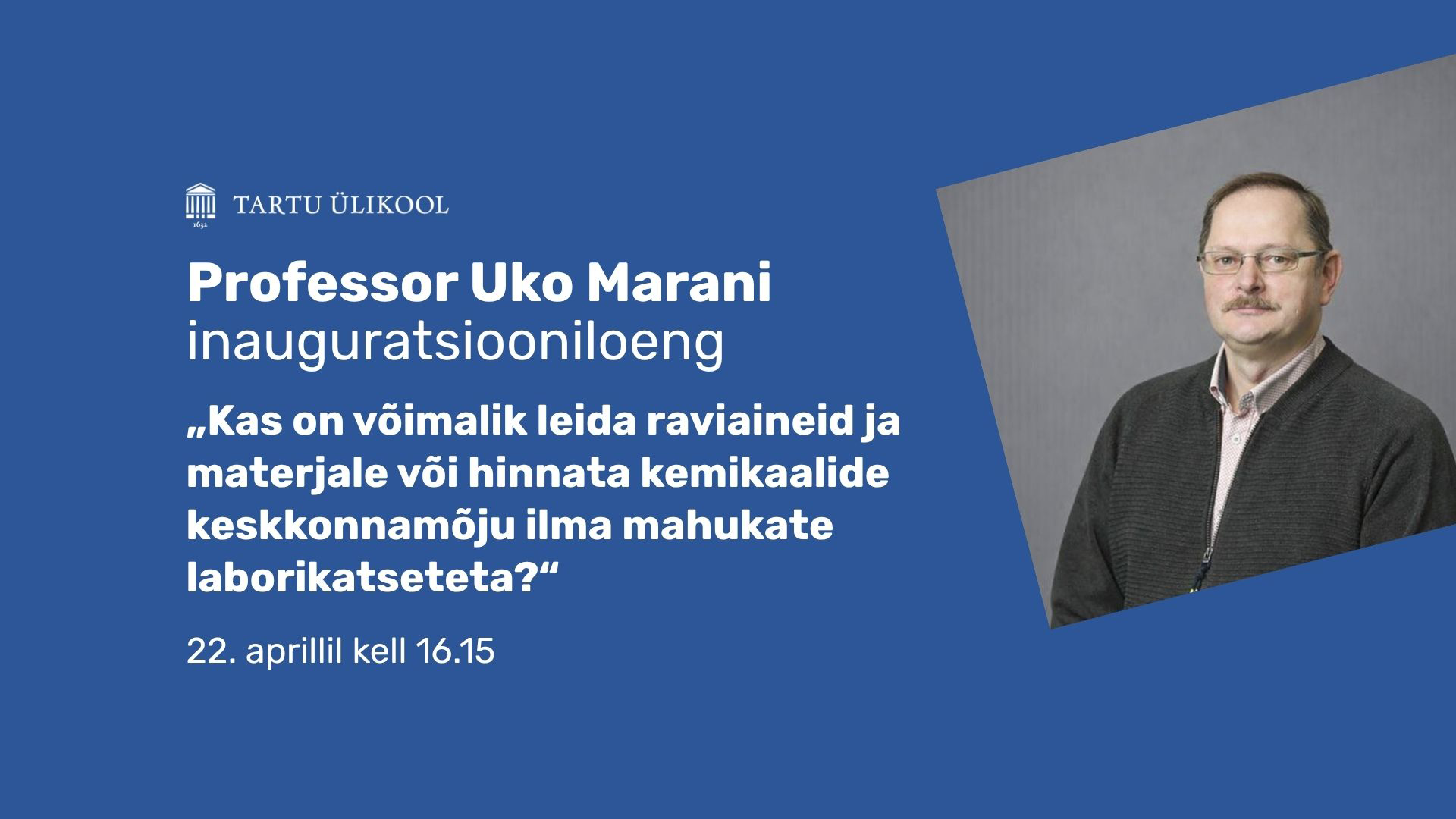 1632 TARTU ÜLIKOOL

Professor Uko Marani
inauguratsiooniloeng

„Kas on võimalik leida raviaineid ja materjale või hinnata kemikaalide keskkonnamõju ilma mahukate laborikatseteta?“

22. aprillil kell 16.15